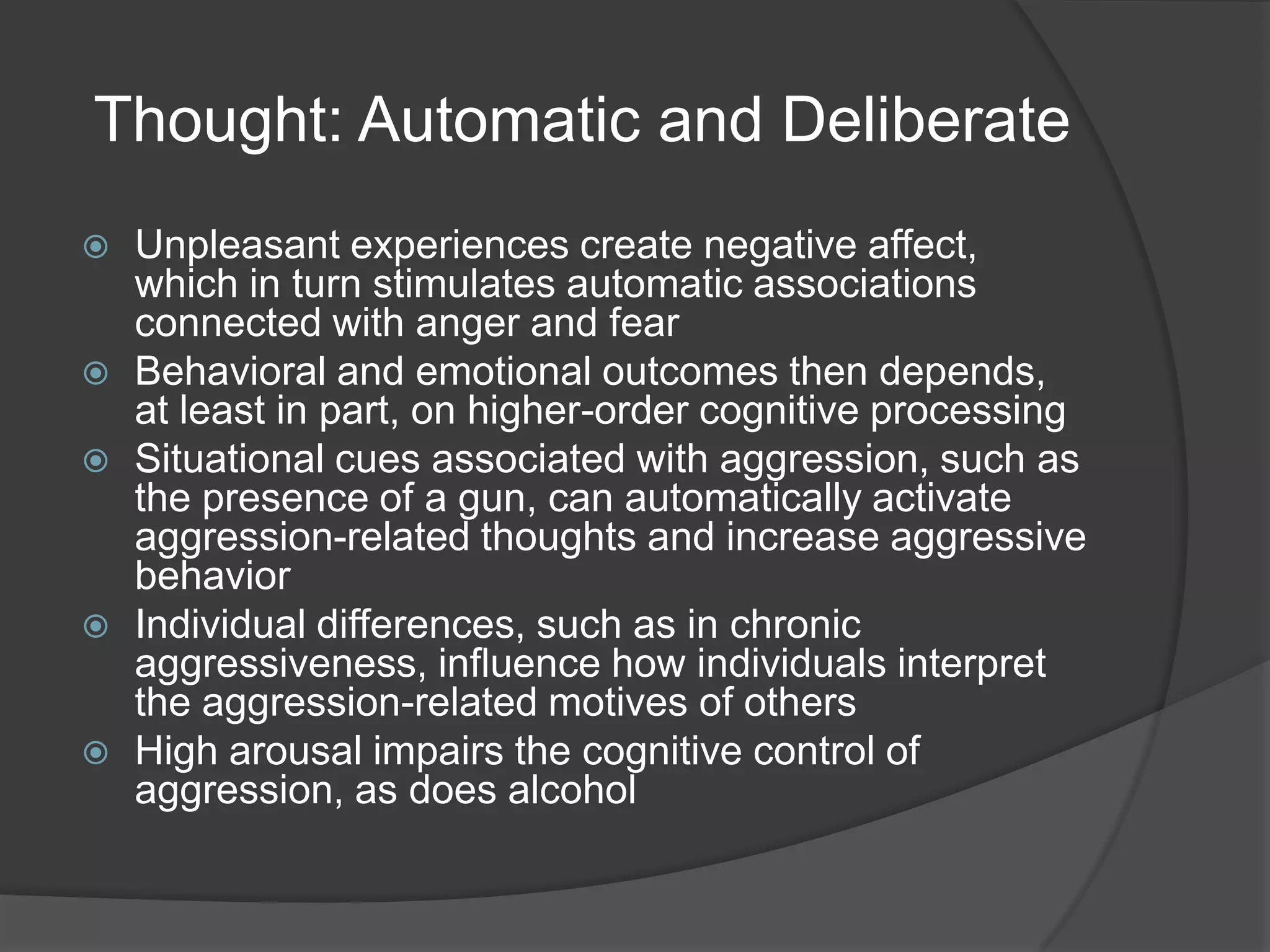 Thought: Automatic and Deliberate

Unpleasant experiences create negative affect, which in turn stimulates automatic associations connected with anger and fear

Behavioral and emotional outcomes then depends, at least in part, on higher-order cognitive processing

Situational cues associated with aggression, such as the presence of a gun, can automatically activate aggression-related thoughts and increase aggressive behavior

Individual differences, such as in chronic aggressiveness, influence how individuals interpret the aggression-related motives of others

High arousal impairs the cognitive control of aggression, as does alcohol